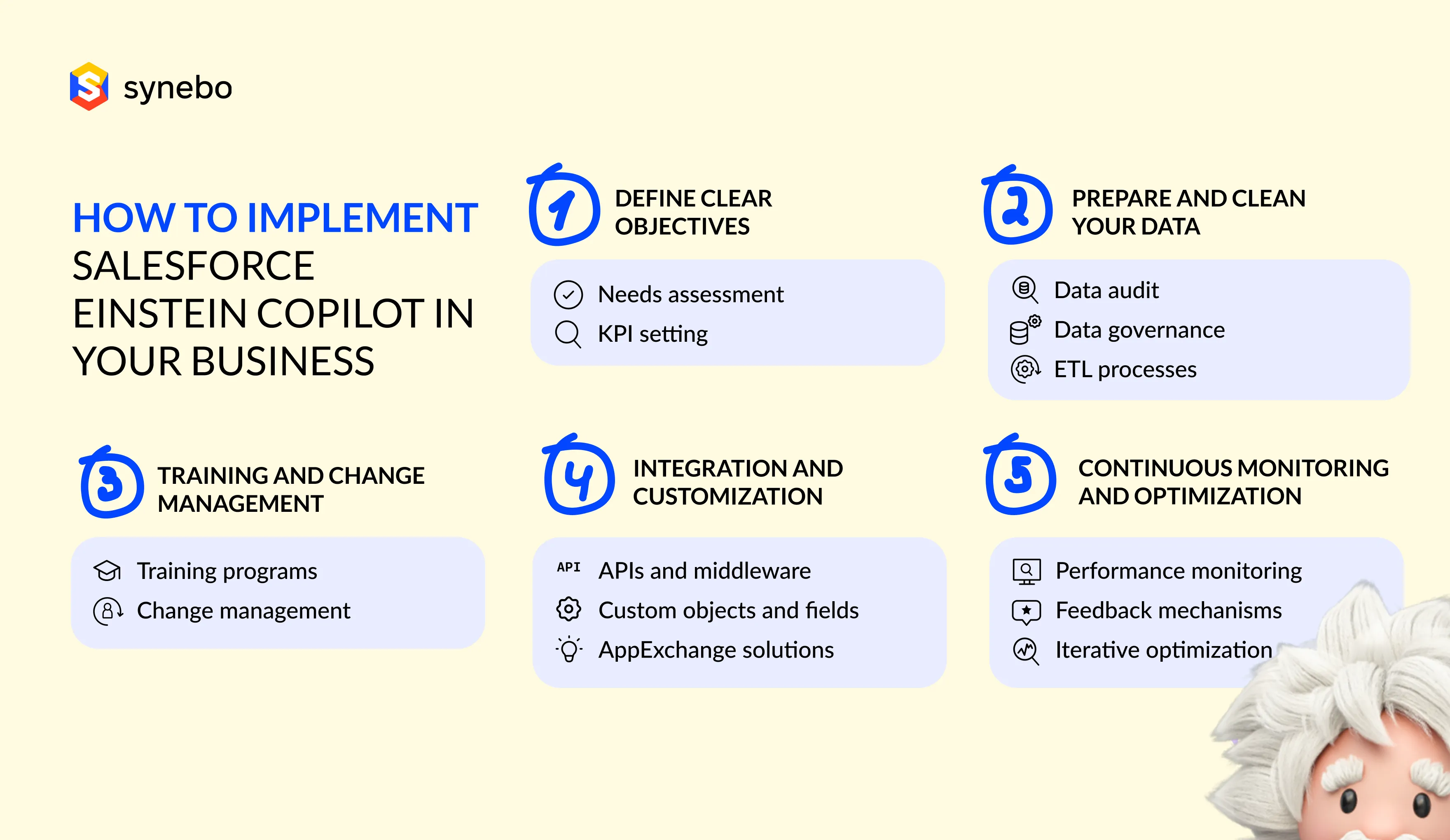 synebo

HOW TO IMPLEMENT SALESFORCE EINSTEIN COPILOT IN YOUR BUSINESS

1 DEFINE CLEAR OBJECTIVES

Needs assessment
KPI setting

2 PREPARE AND CLEAN YOUR DATA

Data audit
Data governance
ETL processes

3 TRAINING AND CHANGE MANAGEMENT

Training programs
Change management

4 INTEGRATION AND CUSTOMIZATION

API APIs and middleware
Custom objects and fields
AppExchange solutions

5 CONTINUOUS MONITORING AND OPTIMIZATION

Performance monitoring
Feedback mechanisms
Iterative optimization